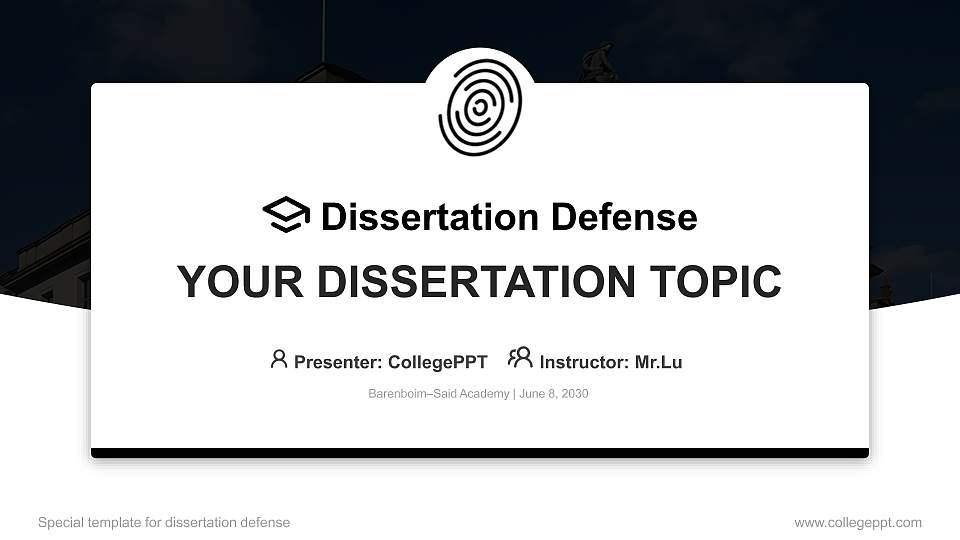 Dissertation Defense

YOUR DISSERTATION TOPIC

Presenter: CollegePPT Instructor: Mr.Lu

Barenboim–Said Academy | June 8, 2030

Special template for dissertation defense

www.collegeppt.com